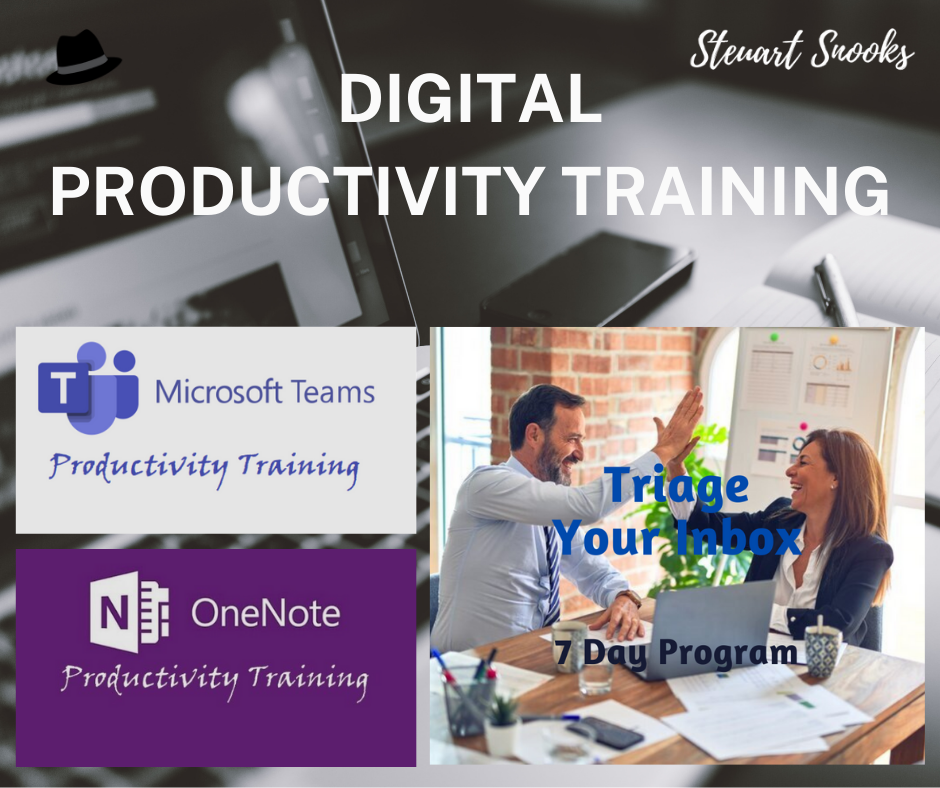 Steuart Snooks

DIGITAL PRODUCTIVITY TRAINING

T

Microsoft Teams

Productivity Training

N

OneNote

Productivity Training

Triage Your Inbox

7 Day Program